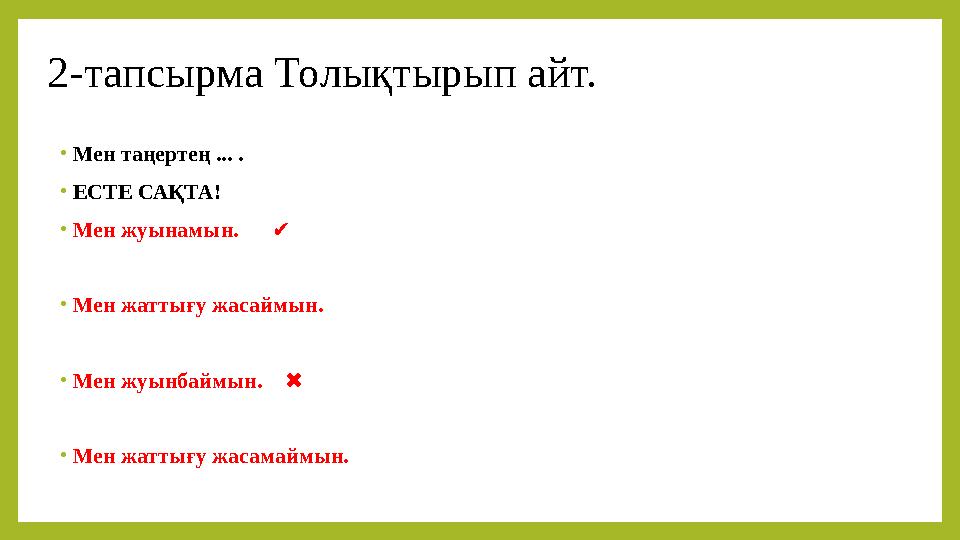 2-тапсырма Толықтырып айт.

• Мен таңертең ... .

• ЕСТЕ САҚТА!

• Мен жуынамын. ✔

• Мен жаттығу жасаймын.

• Мен жуынбаймын. ✖

• Мен жаттығу жасамаймын.